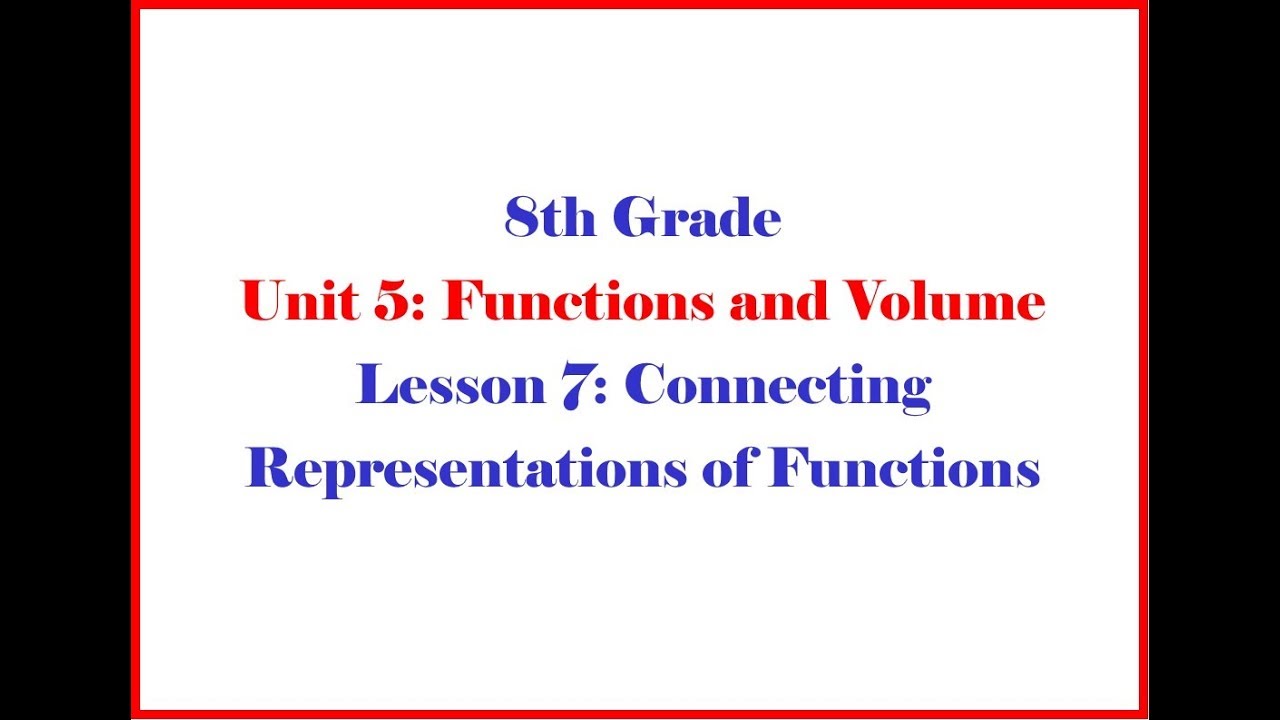 8th Grade
Unit 5: Functions and Volume
Lesson 7: Connecting Representations of Functions